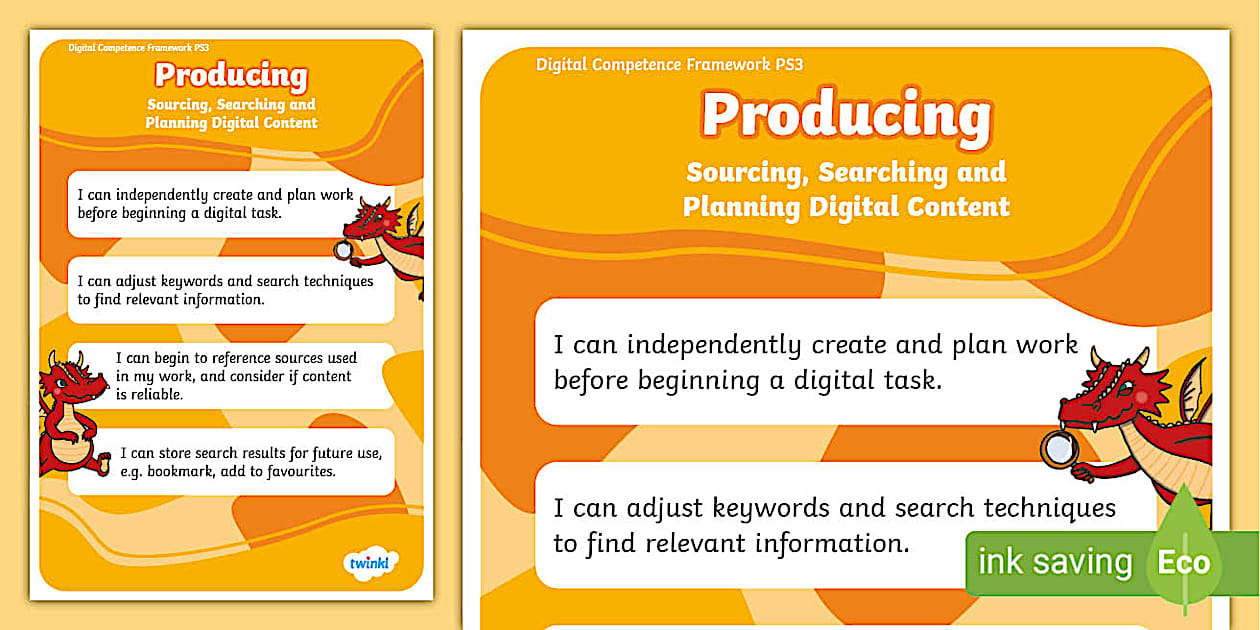 Digital Competence Framework PS3

Producing

Sourcing, Searching and Planning Digital Content

I can independently create and plan work before beginning a digital task.

I can adjust keywords and search techniques to find relevant information.

I can begin to reference sources used in my work, and consider if content is reliable.

I can store search results for future use, e.g. bookmark, add to favourites.

twinkl

Digital Competence Framework PS3

Producing

Sourcing, Searching and Planning Digital Content

I can independently create and plan work before beginning a digital task.

I can adjust keywords and search techniques to find relevant information.

ink saving Eco